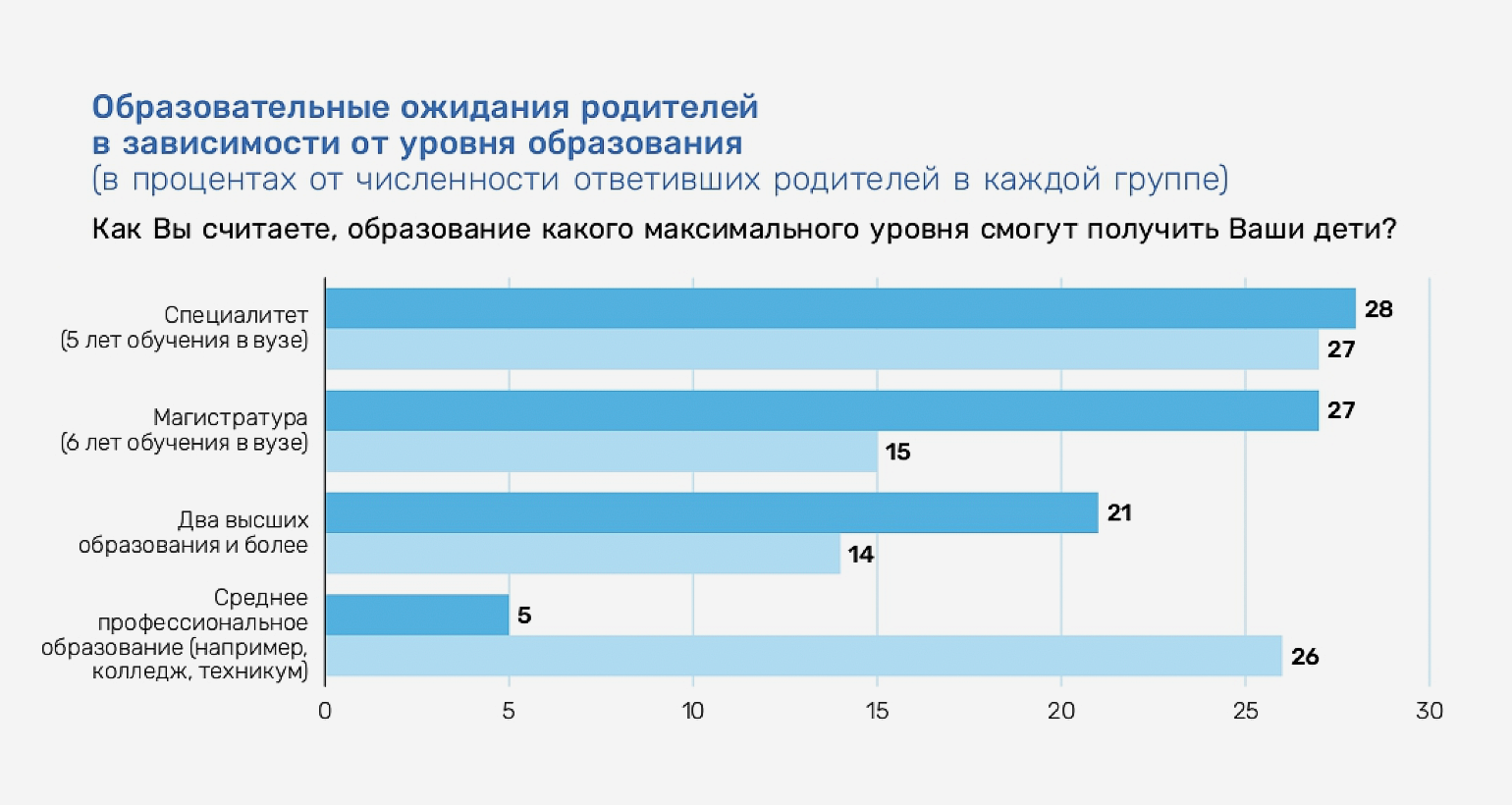 Образовательные ожидания родителей в зависимости от уровня образования
(в процентах от численности ответивших родителей в каждой группе)

Как Вы считаете, образование какого максимального уровня смогут получить Ваши дети?

Специалитет (5 лет обучения в вузе)
28
27

Магистратура (6 лет обучения в вузе)
27
15

Два высших образования и более
21
14

Среднее профессиональное образование (например, колледж, техникум)
5
26

0
5
10
15
20
25
30